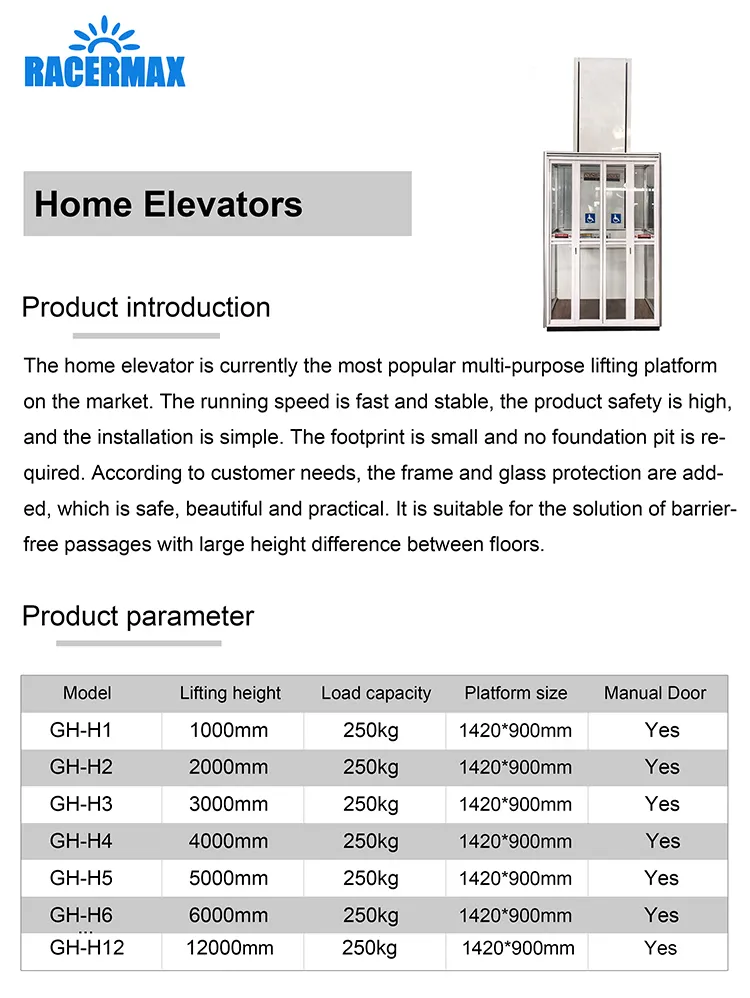 RACERMAX

Home Elevators

Product introduction

The home elevator is currently the most popular multi-purpose lifting platform on the market. The running speed is fast and stable, the product safety is high, and the installation is simple. The footprint is small and no foundation pit is required. According to customer needs, the frame and glass protection are added, which is safe, beautiful and practical. It is suitable for the solution of barrier-free passages with large height difference between floors.

Product parameter

| Model | Lifting height | Load capacity | Platform size | Manual Door |
|---|---|---|---|---|
| GH-H1 | 1000mm | 250kg | 1420*900mm | Yes |
| GH-H2 | 2000mm | 250kg | 1420*900mm | Yes |
| GH-H3 | 3000mm | 250kg | 1420*900mm | Yes |
| GH-H4 | 4000mm | 250kg | 1420*900mm | Yes |
| GH-H5 | 5000mm | 250kg | 1420*900mm | Yes |
| GH-H6 | 6000mm | 250kg | 1420*900mm | Yes |
| ... | | | | |
| GH-H12 | 12000mm | 250kg | 1420*900mm | Yes |